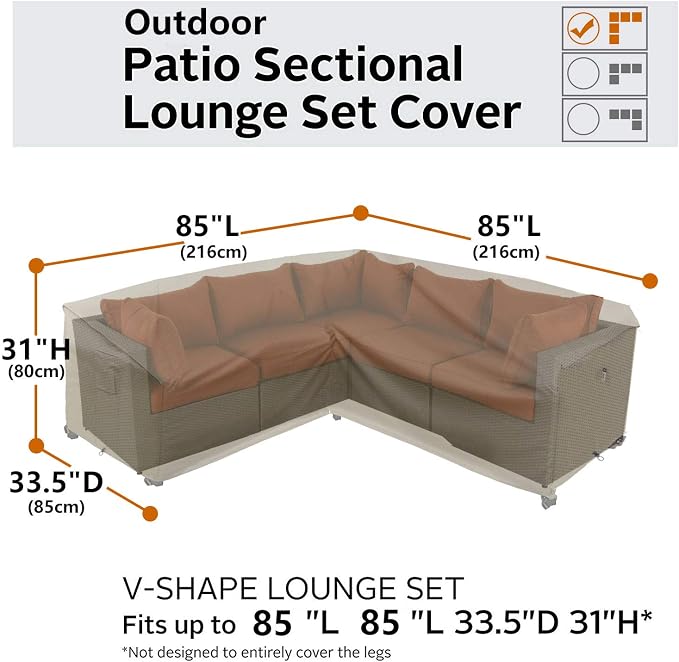 Outdoor
Patio Sectional Lounge Set Cover

85"L
(216cm)

85"L
(216cm)

31"H
(80cm)

33.5"D
(85cm)

V-SHAPE LOUNGE SET
Fits up to 85 "L 85 "L 33.5"D 31"H*
*Not designed to entirely cover the legs